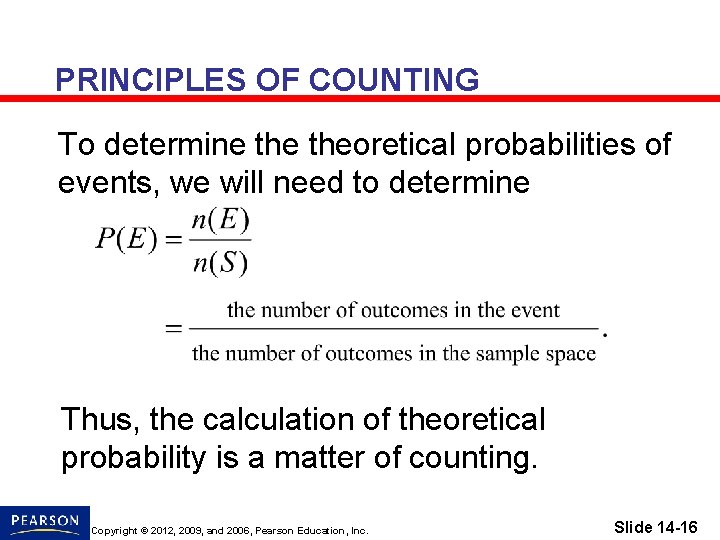 PRINCIPLES OF COUNTING

To determine the theoretical probabilities of events, we will need to determine

$P(E) = \frac{n(E)}{n(S)}$

$= \frac{\text{the number of outcomes in the event}}{\text{the number of outcomes in the sample space}}.$

Thus, the calculation of theoretical probability is a matter of counting.

PEARSON

Copyright © 2012, 2009, and 2006, Pearson Education, Inc.

Slide 14-16